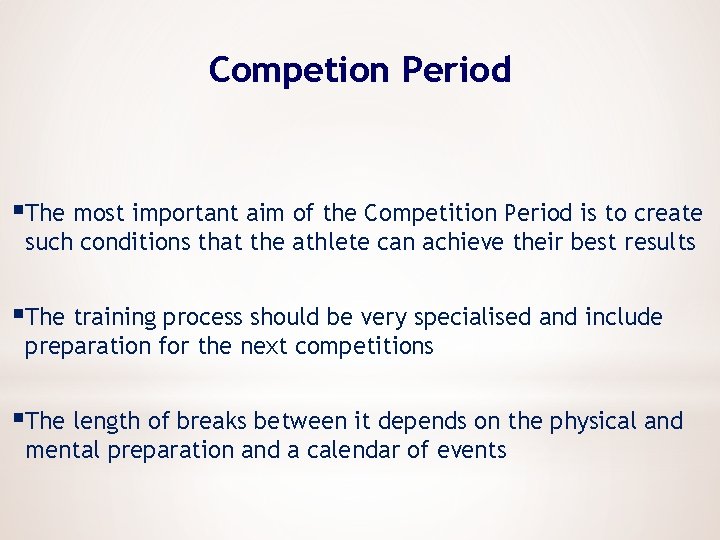 Competion Period

▪The most important aim of the Competition Period is to create such conditions that the athlete can achieve their best results

▪The training process should be very specialised and include preparation for the next competitions

▪The length of breaks between it depends on the physical and mental preparation and a calendar of events